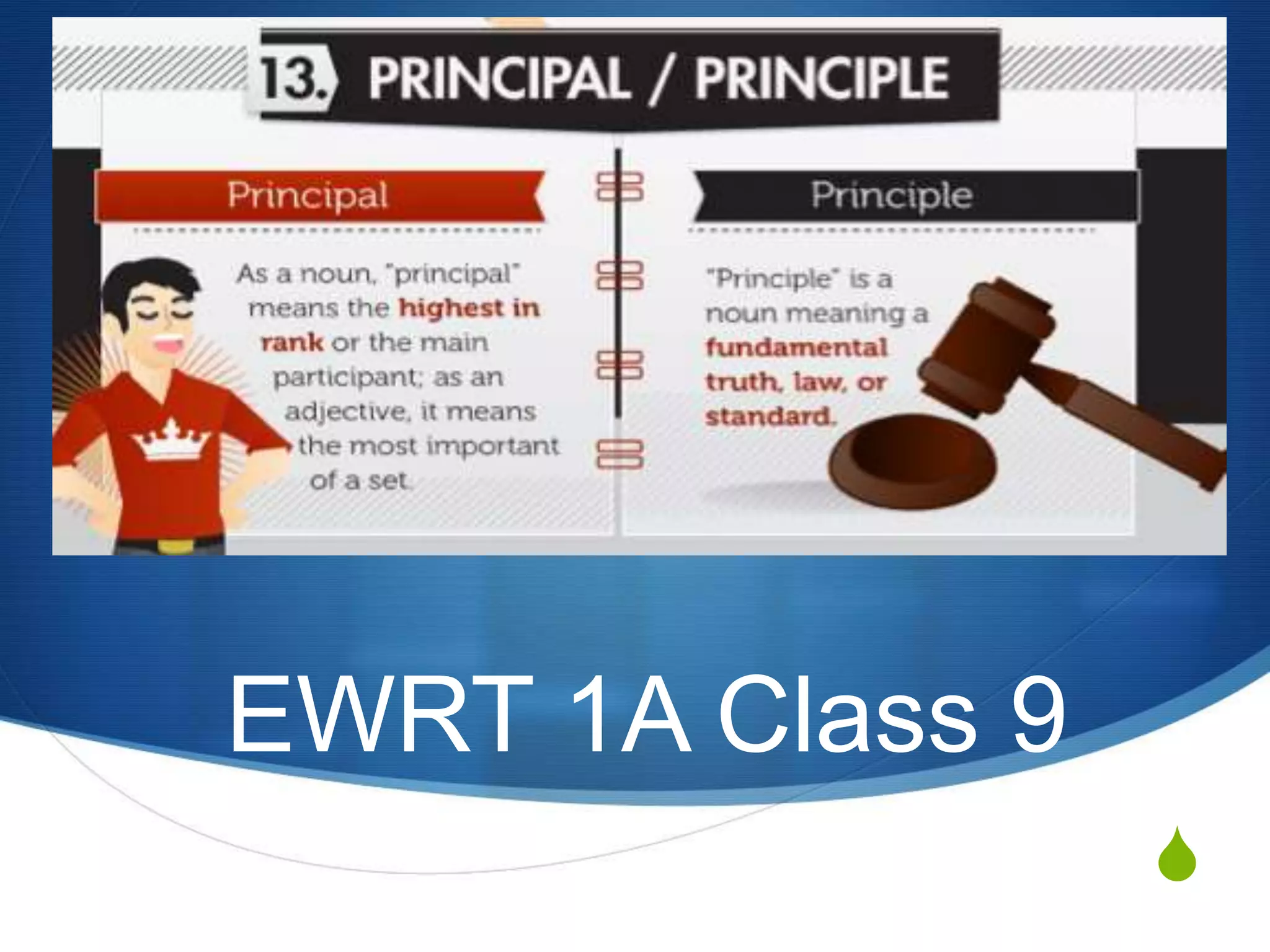 13. PRINCIPAL / PRINCIPLE

Principal

As a noun, "principal" means the highest in rank or the main participant; as an adjective, it means the most important of a set.

Principle

"Principle" is a noun meaning a fundamental truth, law, or standard.

EWRT 1A Class 9